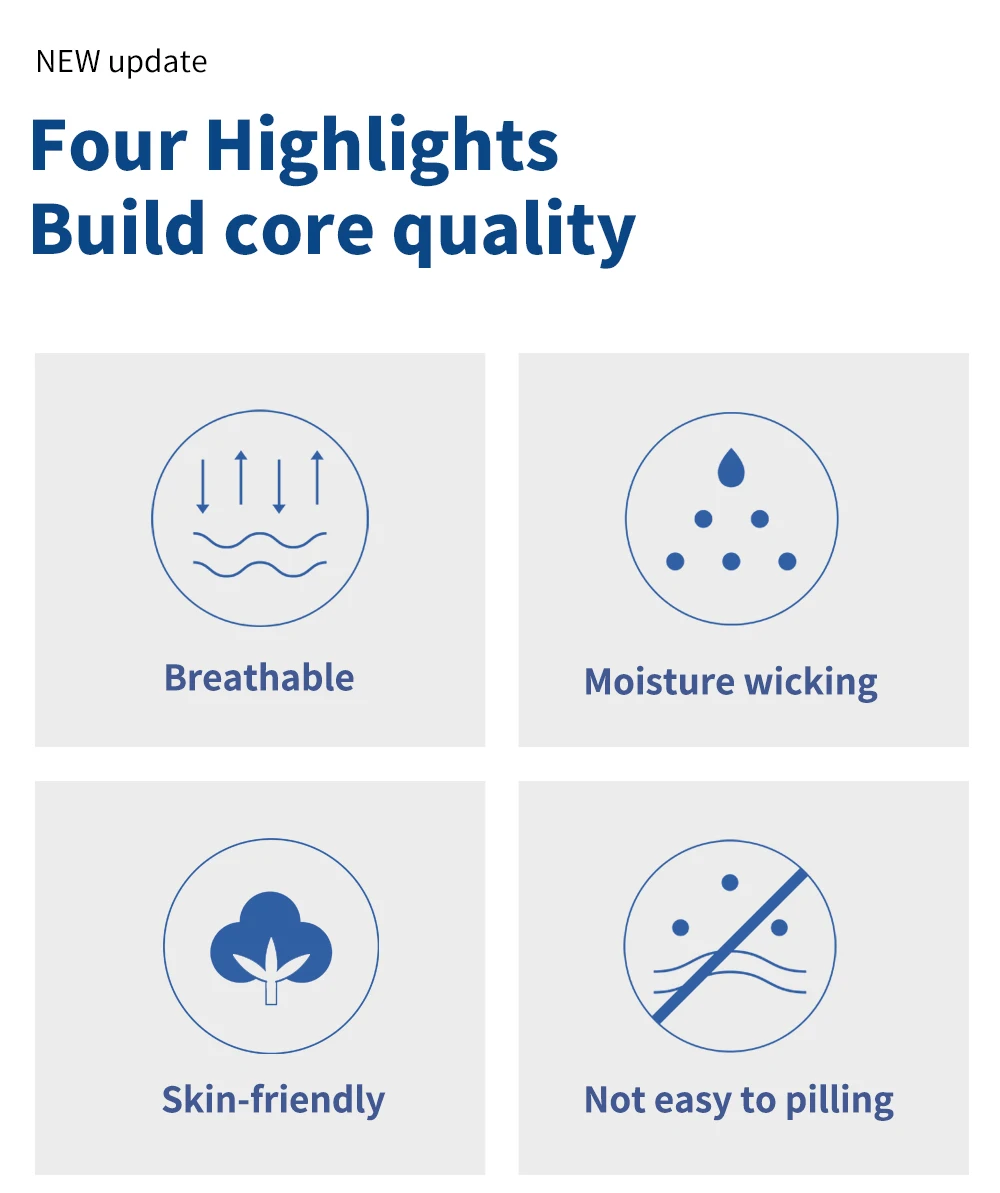 NEW update

Four Highlights
Build core quality

Breathable

Moisture wicking

Skin-friendly

Not easy to pilling